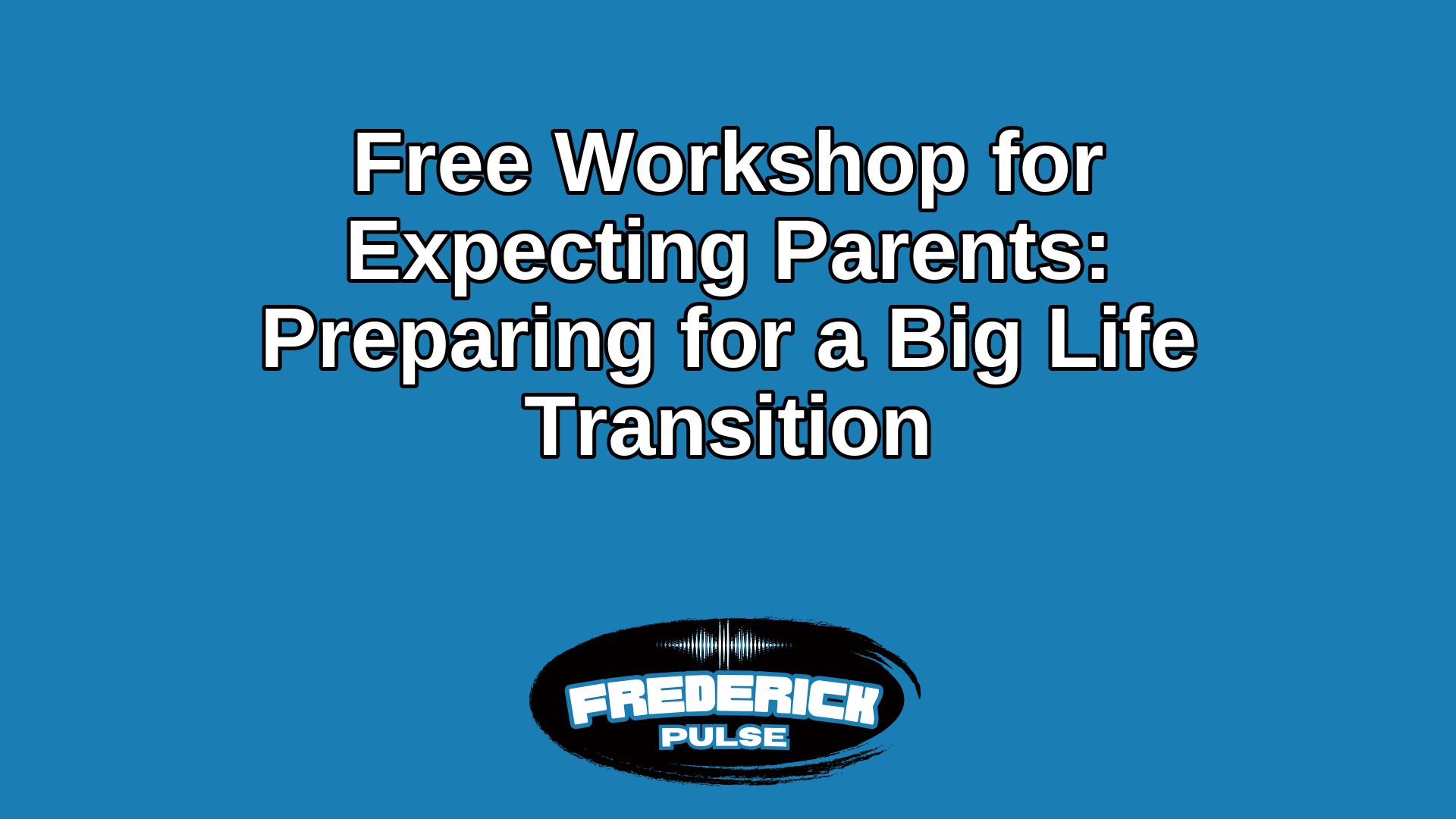 Free Workshop for Expecting Parents: Preparing for a Big Life Transition

FREDERICK
PULSE